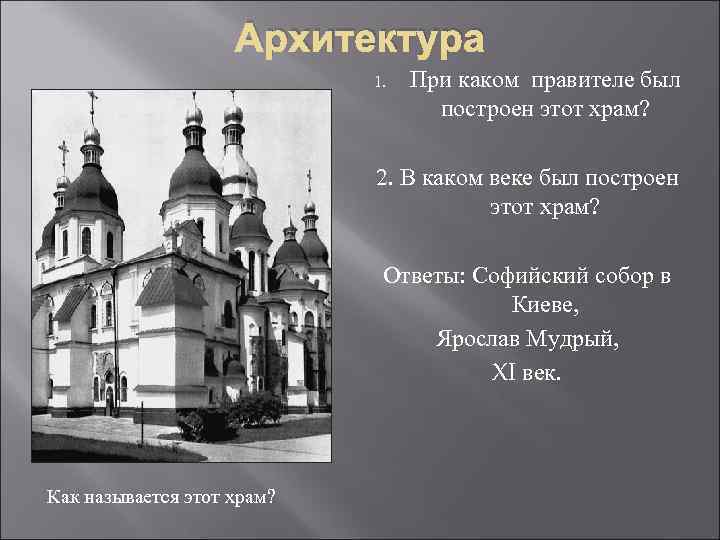 Архитектура

1. При каком правителе был построен этот храм?

2. В каком веке был построен этот храм?

Ответы: Софийский собор в Киеве,

Ярослав Мудрый,

XI век.

Как называется этот храм?